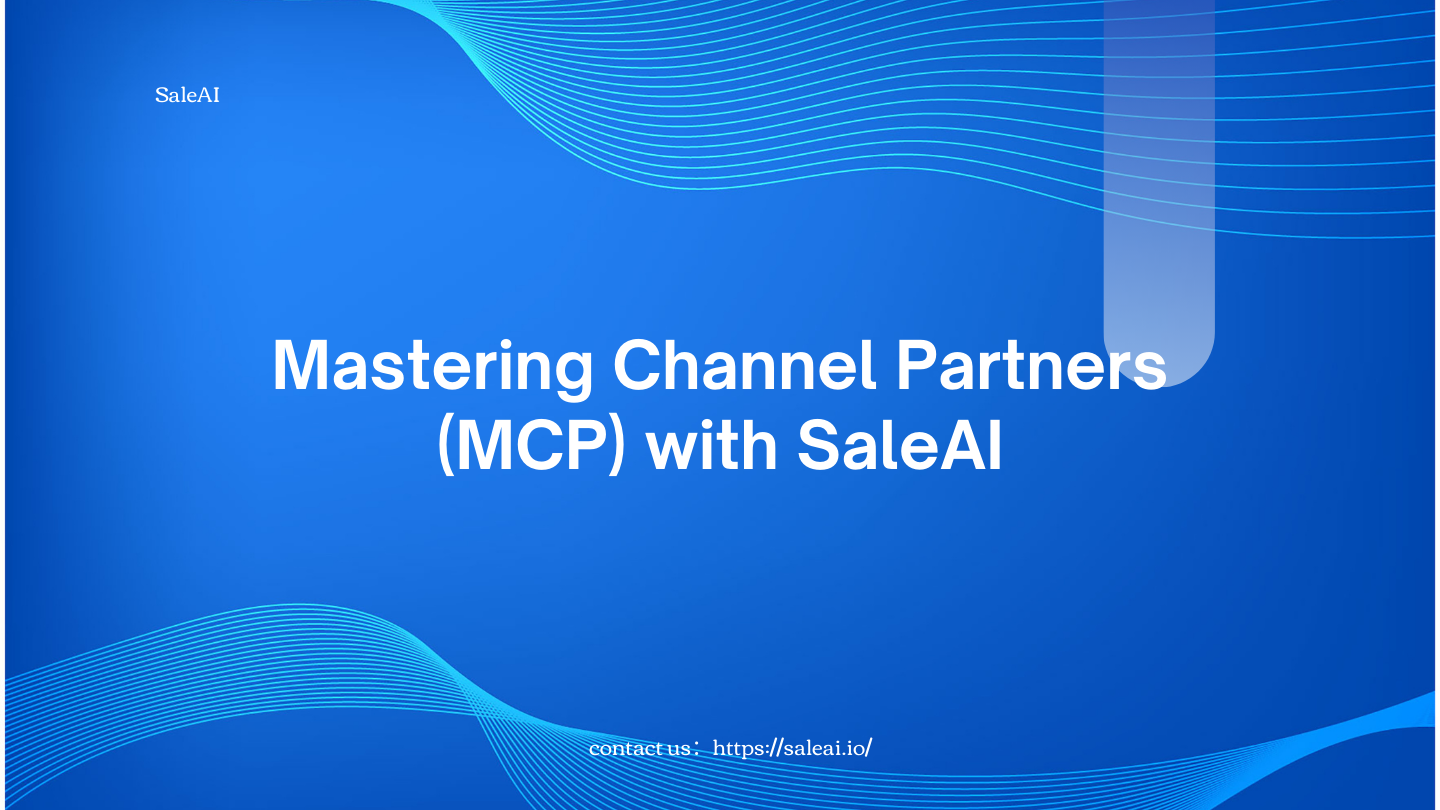 SaleAI

Mastering Channel Partners (MCP) with SaleAI

contact us：https://saleai.io/